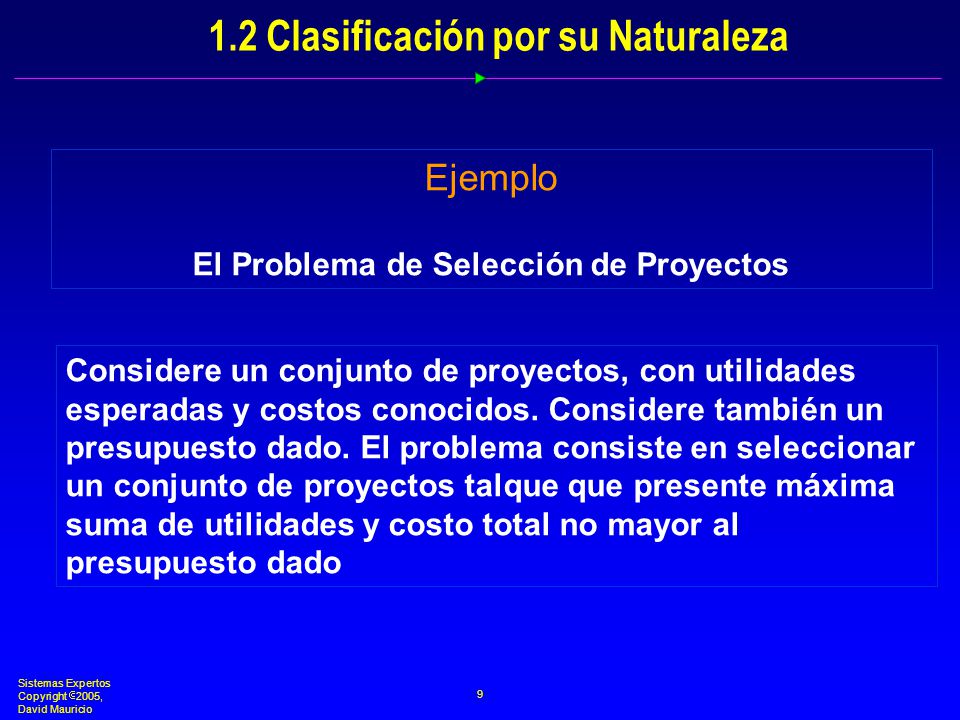 1.2 Clasificación por su Naturaleza

Ejemplo

El Problema de Selección de Proyectos

Considere un conjunto de proyectos, con utilidades esperadas y costos conocidos. Considere también un presupuesto dado. El problema consiste en seleccionar un conjunto de proyectos talque que presente máxima suma de utilidades y costo total no mayor al presupuesto dado

Sistemas Expertos
Copyright ©2005,
David Mauricio

9